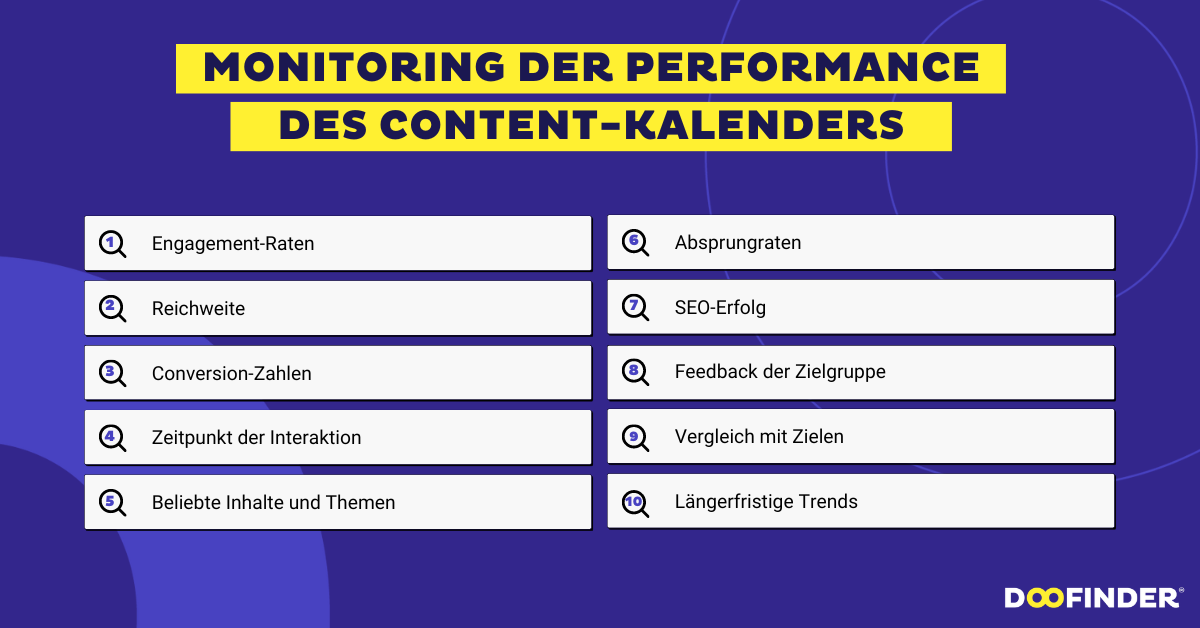 MONITORING DER PERFORMANCE DES CONTENT-KALENDERS

1 Engagement-Raten

2 Reichweite

3 Conversion-Zahlen

4 Zeitpunkt der Interaktion

5 Beliebte Inhalte und Themen

6 Absprungraten

7 SEO-Erfolg

8 Feedback der Zielgruppe

9 Vergleich mit Zielen

10 Längerfristige Trends

DOOFINDER